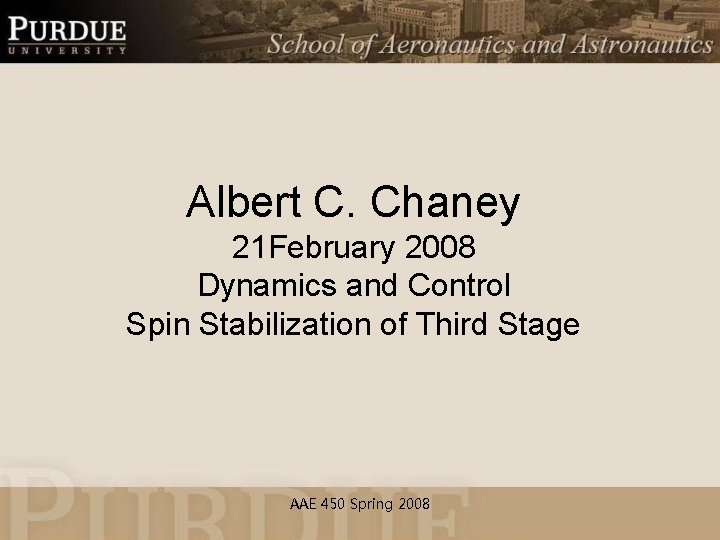 PURDUE
UNIVERSITY

School of Aeronautics and Astronautics

Albert C. Chaney
21February 2008
Dynamics and Control
Spin Stabilization of Third Stage

PURDUE

AAE 450 Spring 2008